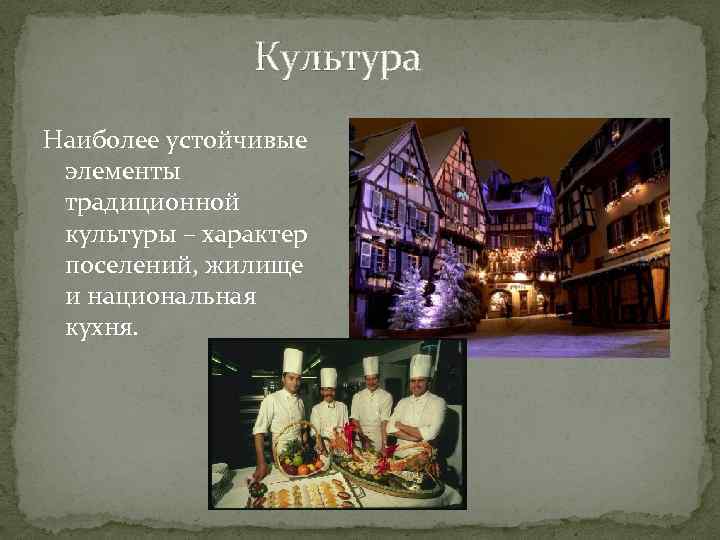 Культура

Наиболее устойчивые элементы традиционной культуры – характер поселений, жилище и национальная кухня.